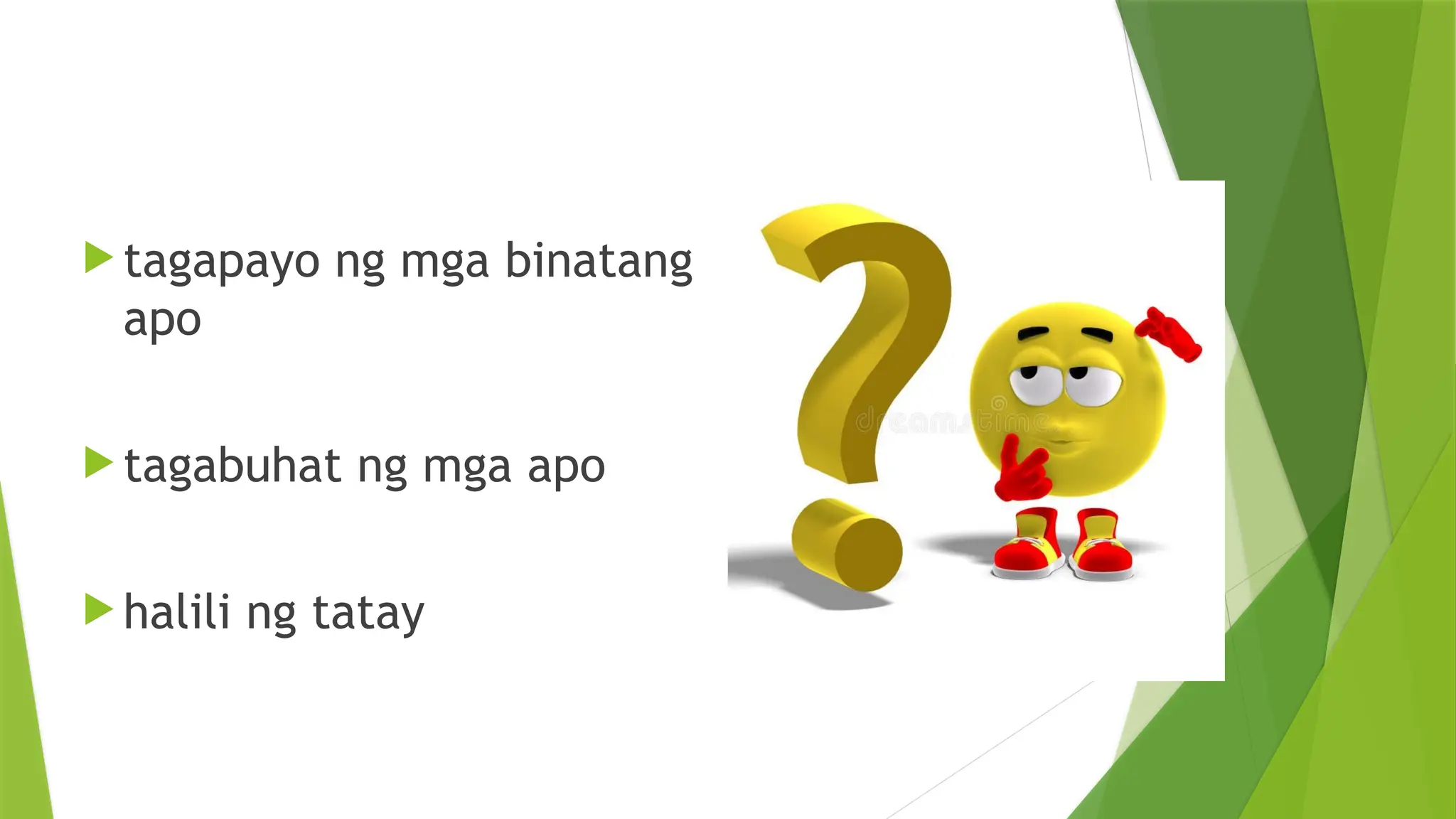 tagapayo ng mga binatang apo

tagabuhat ng mga apo

halili ng tatay

dreamstime